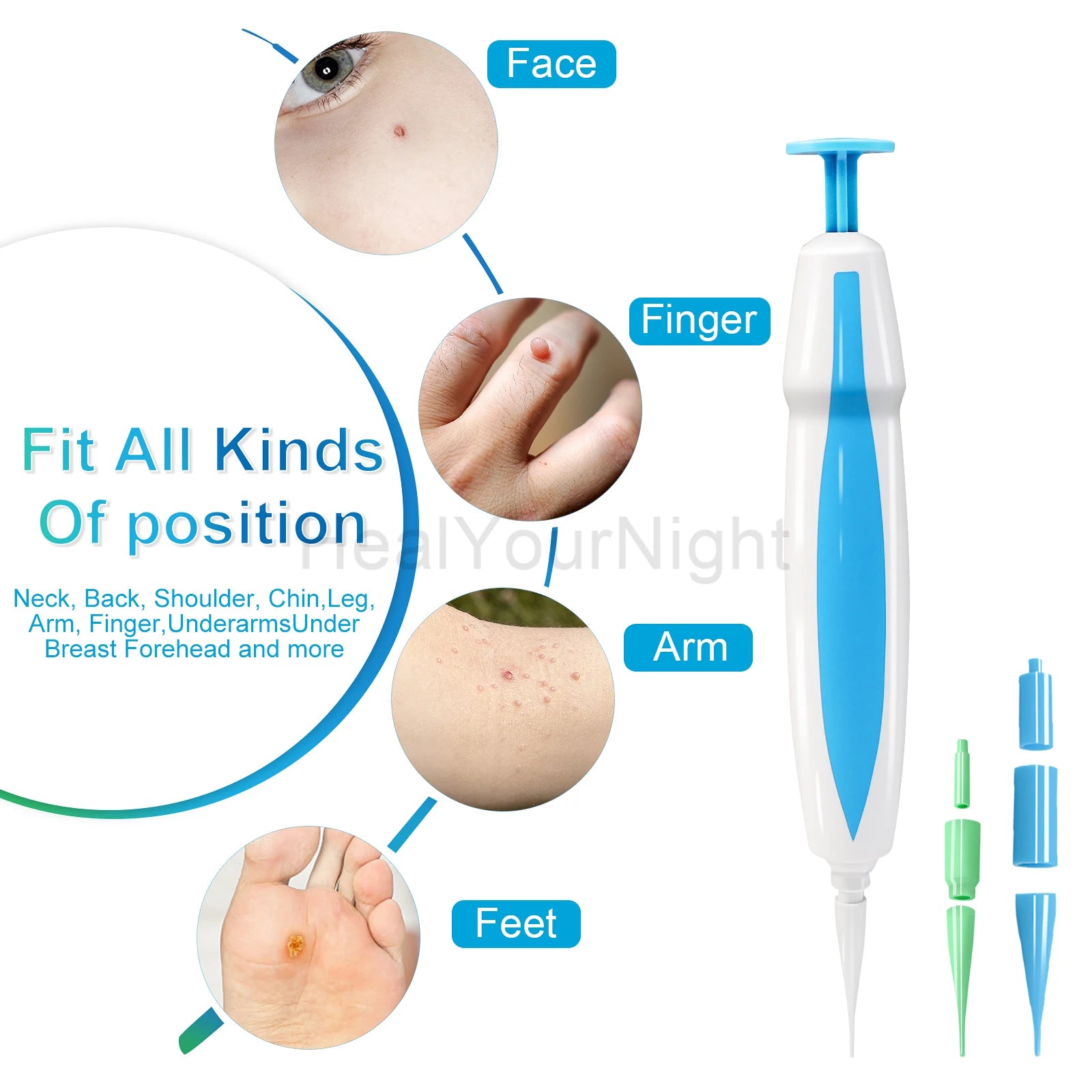 Face

Finger

Fit All Kinds Of position

HealYourNight

Neck, Back, Shoulder, Chin,Leg, Arm, Finger,UnderarmsUnder Breast Forehead and more

Arm

Feet